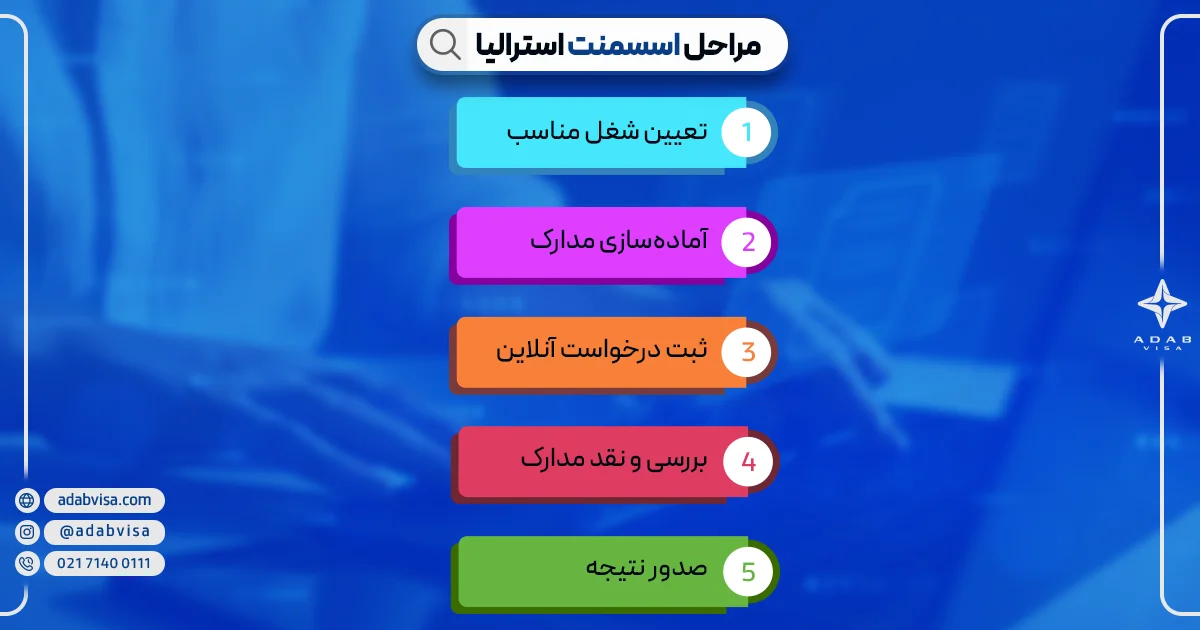 مراحل اسسمنت استرالیا

1 تعیین شغل مناسب

2 آماده‌سازی مدارک

3 ثبت درخواست آنلاین

4 بررسی و نقد مدارک

5 صدور نتیجه

ADAB VISA

adabvisa.com
@adabvisa
021 7140 0111